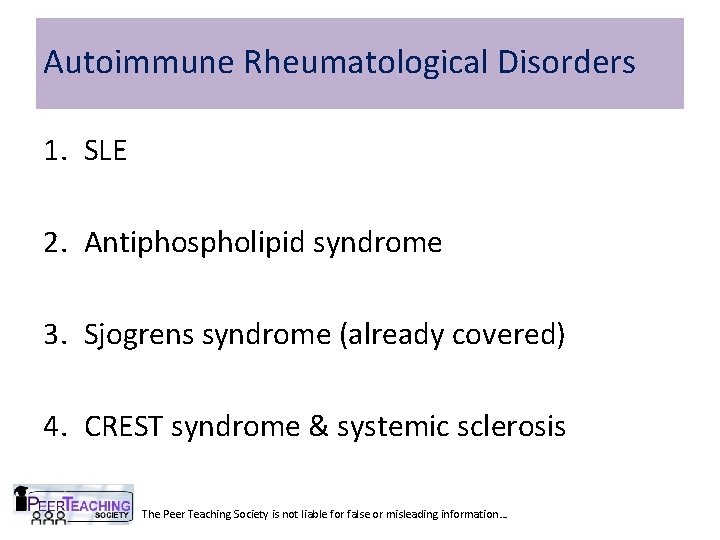 Autoimmune Rheumatological Disorders

1. SLE

2. Antiphospholipid syndrome

3. Sjogrens syndrome (already covered)

4. CREST syndrome & systemic sclerosis

PEER TEACHING SOCIETY

The Peer Teaching Society is not liable for false or misleading information…